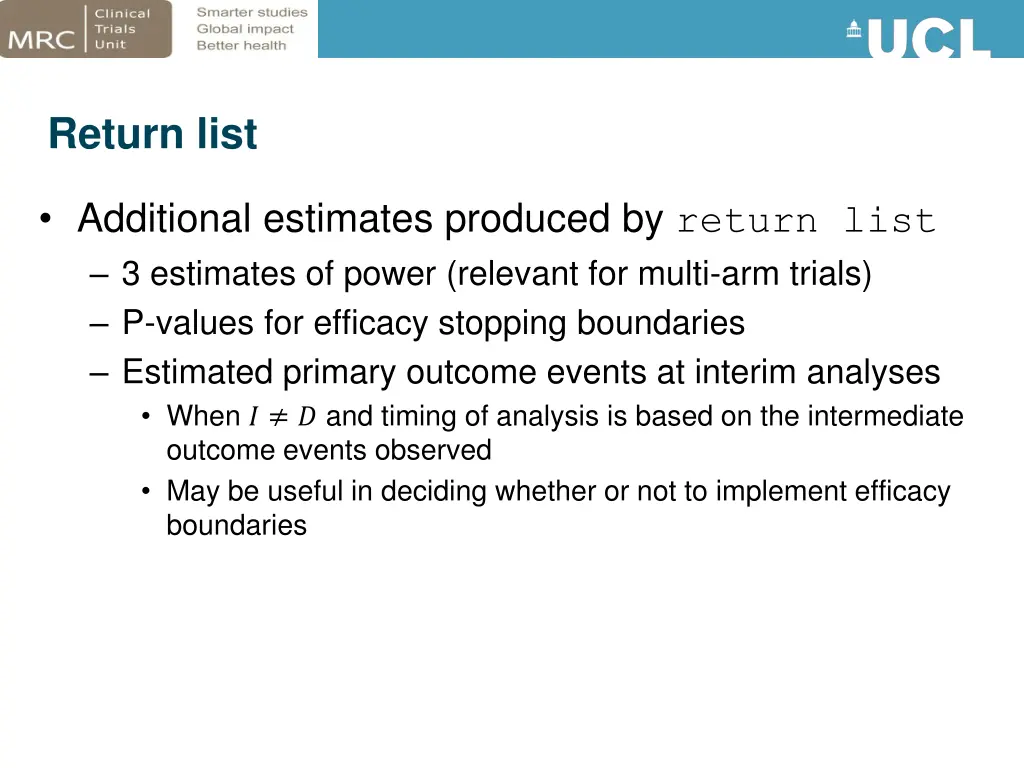 MRC Clinical Trials Unit

Smarter studies
Global impact
Better health

UCL

Return list

• Additional estimates produced by return list
– 3 estimates of power (relevant for multi-arm trials)
– P-values for efficacy stopping boundaries
– Estimated primary outcome events at interim analyses
• When $I \neq D$ and timing of analysis is based on the intermediate outcome events observed
• May be useful in deciding whether or not to implement efficacy boundaries